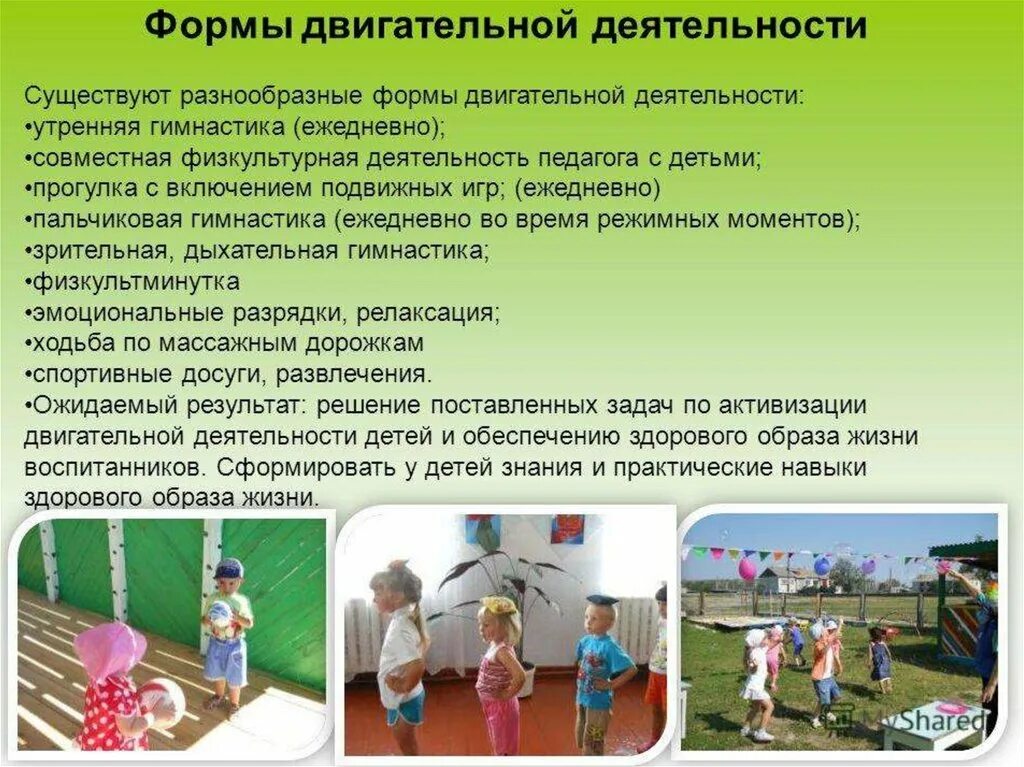 Формы двигательной деятельности

Существуют разнообразные формы двигательной деятельности:
•утренняя гимнастика (ежедневно);
•совместная физкультурная деятельность педагога с детьми;
•прогулка с включением подвижных игр; (ежедневно)
•пальчиковая гимнастика (ежедневно во время режимных моментов);
•зрительная, дыхательная гимнастика;
•физкультминутка
•эмоциональные разрядки, релаксация;
•ходьба по массажным дорожкам
•спортивные досуги, развлечения.
•Ожидаемый результат: решение поставленных задач по активизации двигательной деятельности детей и обеспечению здорового образа жизни воспитанников. Сформировать у детей знания и практические навыки здорового образа жизни.

MyShared